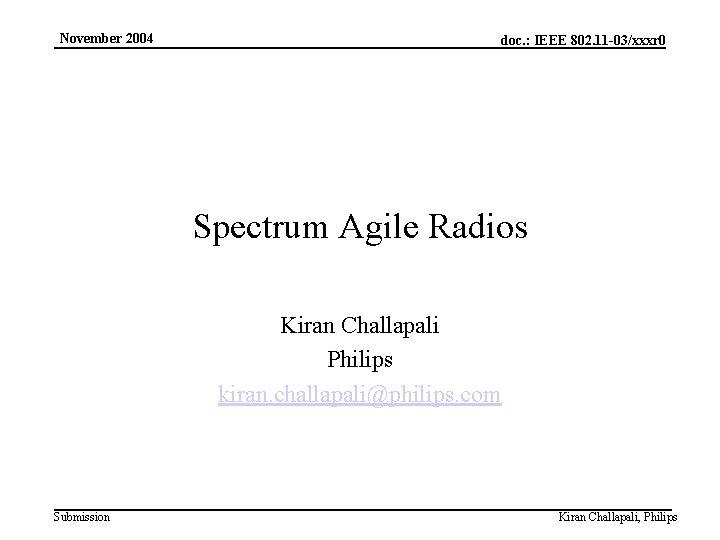 November 2004

doc.: IEEE 802.11-03/xxxr0

Spectrum Agile Radios

Kiran Challapali
Philips
kiran.challapali@philips.com

Submission

Kiran Challapali, Philips